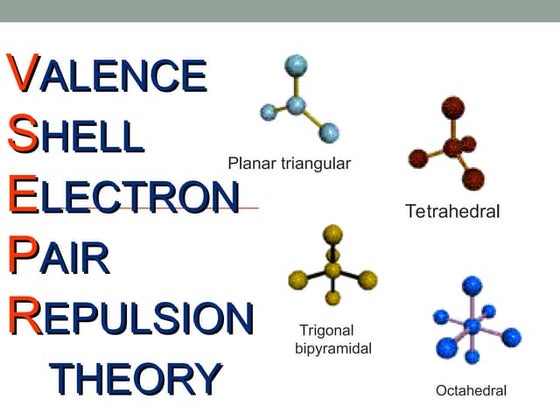 VALENCE
SHELL
ELECTRON
PAIR
REPULSION
THEORY

Planar triangular

Tetrahedral

Trigonal bipyramidal

Octahedral